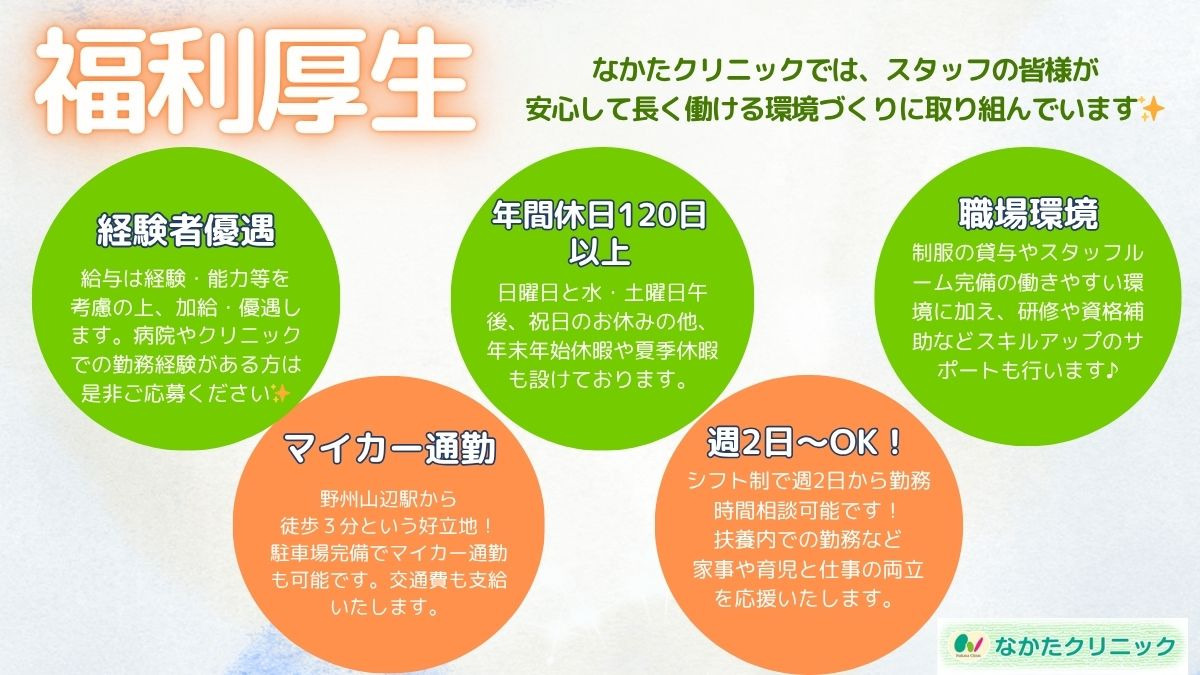 福利厚生

なかたクリニックでは、スタッフの皆様が安心して長く働ける環境づくりに取り組んでいます✨

経験者優遇

給与は経験・能力等を考慮の上、加給・優遇します。病院やクリニックでの勤務経験がある方は是非ご応募ください✨

年間休日120日以上

日曜日と水・土曜日午後、祝日のお休みの他、年末年始休暇や夏季休暇も設けております。

職場環境

制服の貸与やスタッフルーム完備の働きやすい環境に加え、研修や資格補助などスキルアップのサポートも行います♪

マイカー通勤

野州山辺駅から徒歩３分という好立地！駐車場完備でマイカー通勤も可能です。交通費も支給いたします。

週2日〜OK！

シフト制で週2日から勤務時間相談可能です！扶養内での勤務など家事や育児と仕事の両立を応援いたします。

なかたクリニック